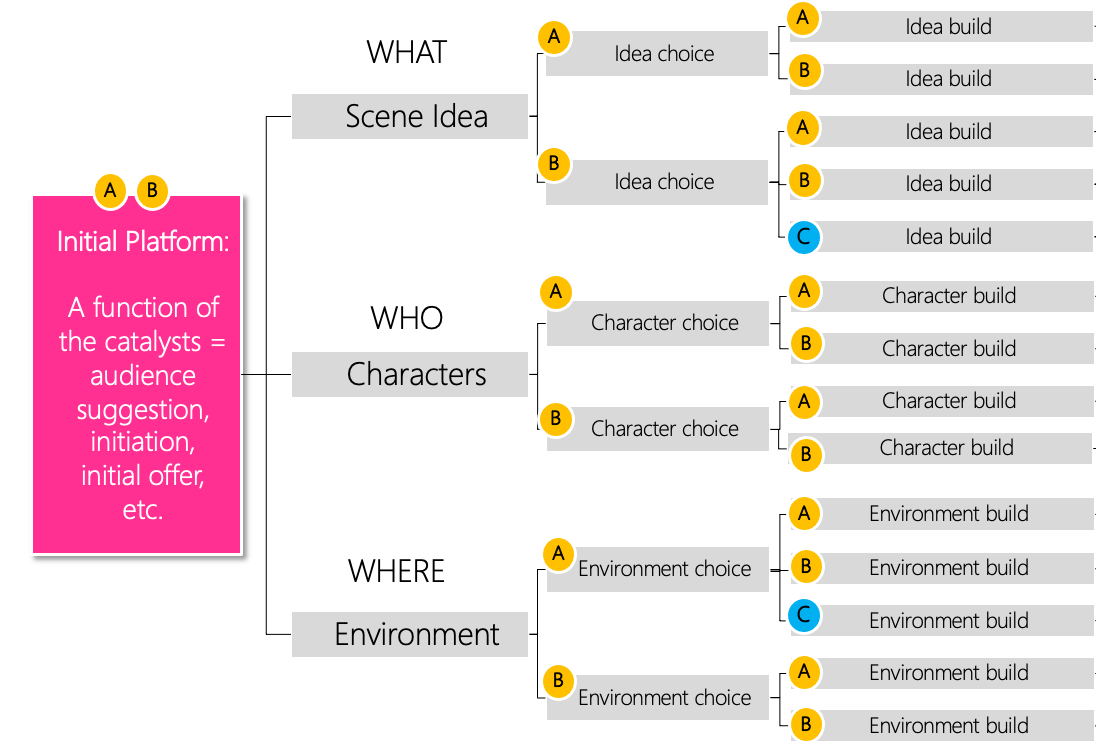 A B

Initial Platform:

A function of the catalysts = audience suggestion, initiation, initial offer, etc.

WHAT

Scene Idea

A Idea choice

A Idea build

B Idea build

B Idea choice

A Idea build

B Idea build

C Idea build

WHO

Characters

A Character choice

A Character build

B Character build

B Character choice

A Character build

B Character build

WHERE

Environment

A Environment choice

A Environment build

B Environment build

C Environment build

B Environment choice

A Environment build

B Environment build